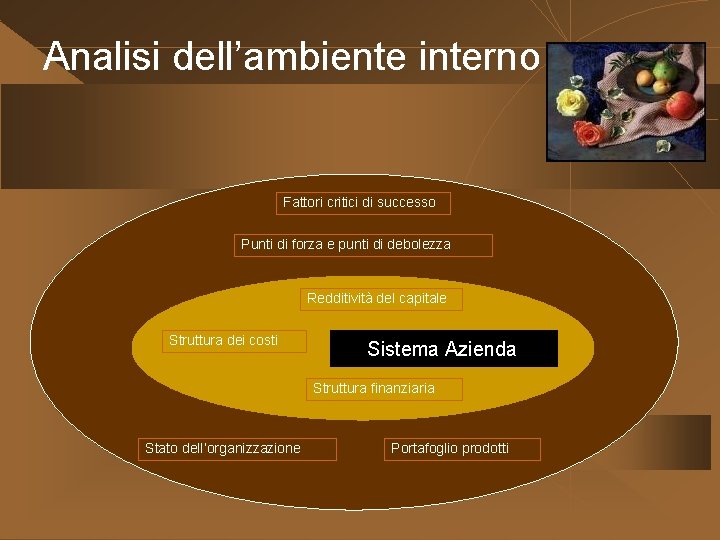 Analisi dell’ambiente interno

Fattori critici di successo

Punti di forza e punti di debolezza

Redditività del capitale

Struttura dei costi

Sistema Azienda

Struttura finanziaria

Stato dell'organizzazione

Portafoglio prodotti